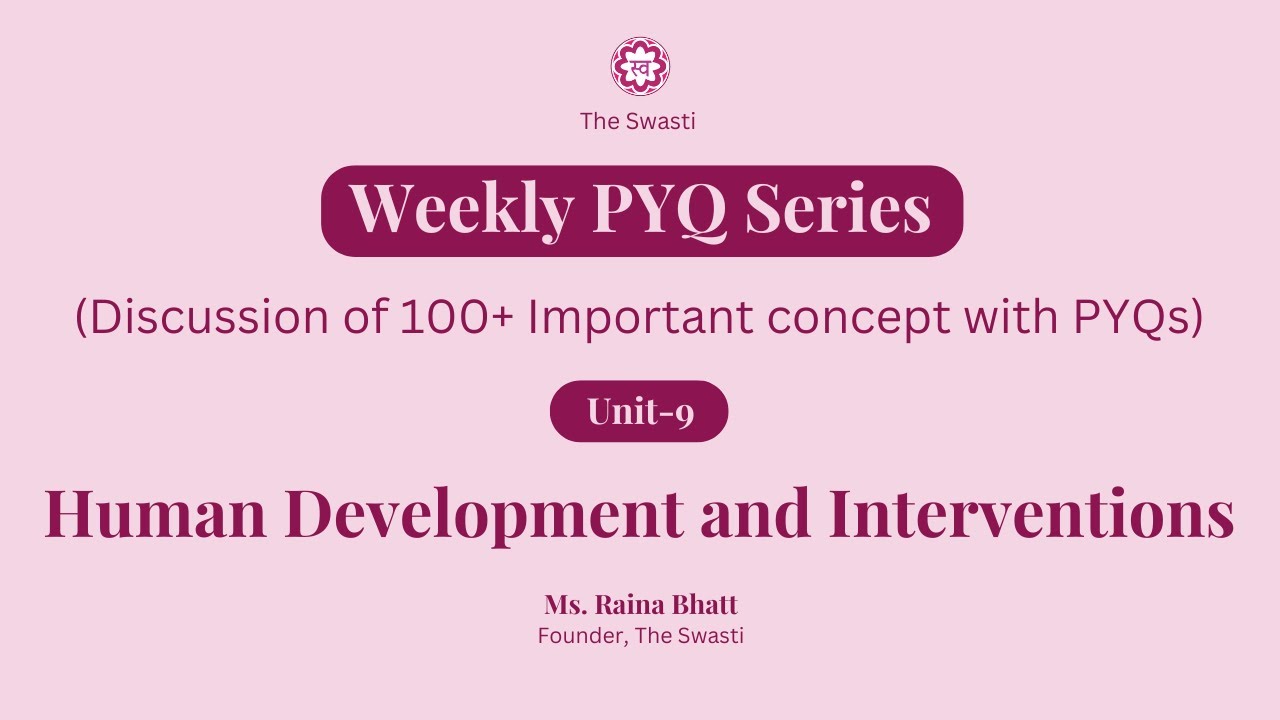 स्व

The Swasti

Weekly PYQ Series

(Discussion of 100+ Important concept with PYQs)

Unit-9

Human Development and Interventions

Ms. Raina Bhatt
Founder, The Swasti